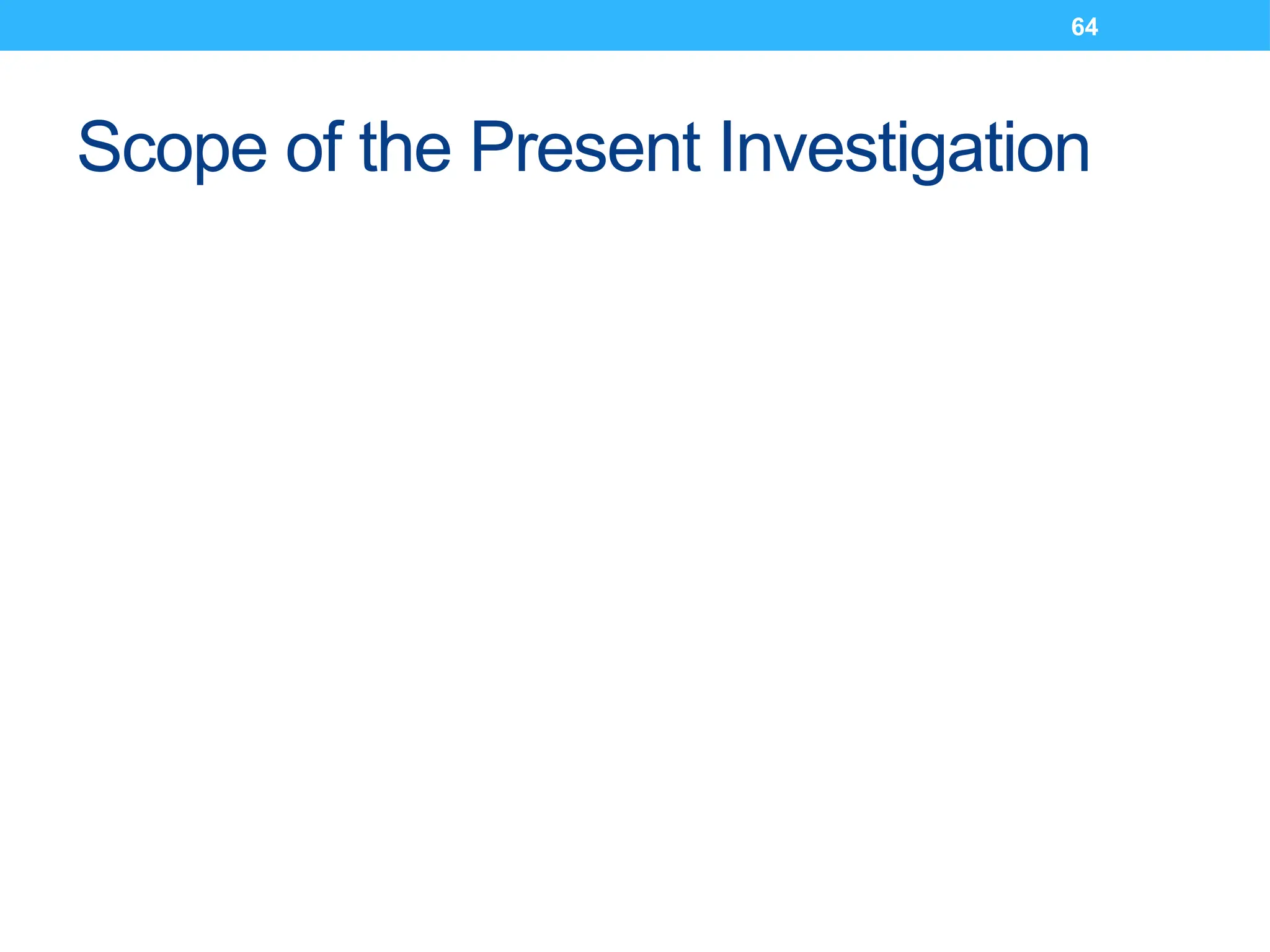 64

Scope of the Present Investigation